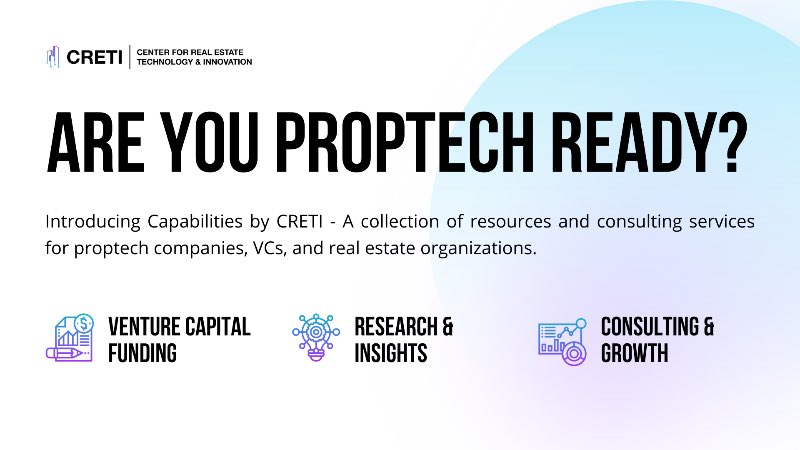 CRETI | CENTER FOR REAL ESTATE TECHNOLOGY & INNOVATION

ARE YOU PROPTECH READY?

Introducing Capabilities by CRETI - A collection of resources and consulting services for proptech companies, VCs, and real estate organizations.

VENTURE CAPITAL FUNDING

RESEARCH & INSIGHTS

CONSULTING & GROWTH